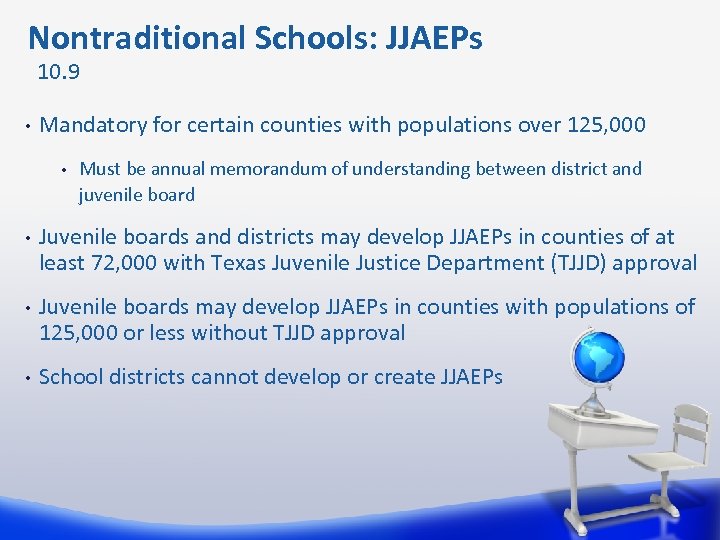 Nontraditional Schools: JJAEPs
10.9

• Mandatory for certain counties with populations over 125,000

• Must be annual memorandum of understanding between district and juvenile board

• Juvenile boards and districts may develop JJAEPs in counties of at least 72,000 with Texas Juvenile Justice Department (TJJD) approval

• Juvenile boards may develop JJAEPs in counties with populations of 125,000 or less without TJJD approval

• School districts cannot develop or create JJAEPs